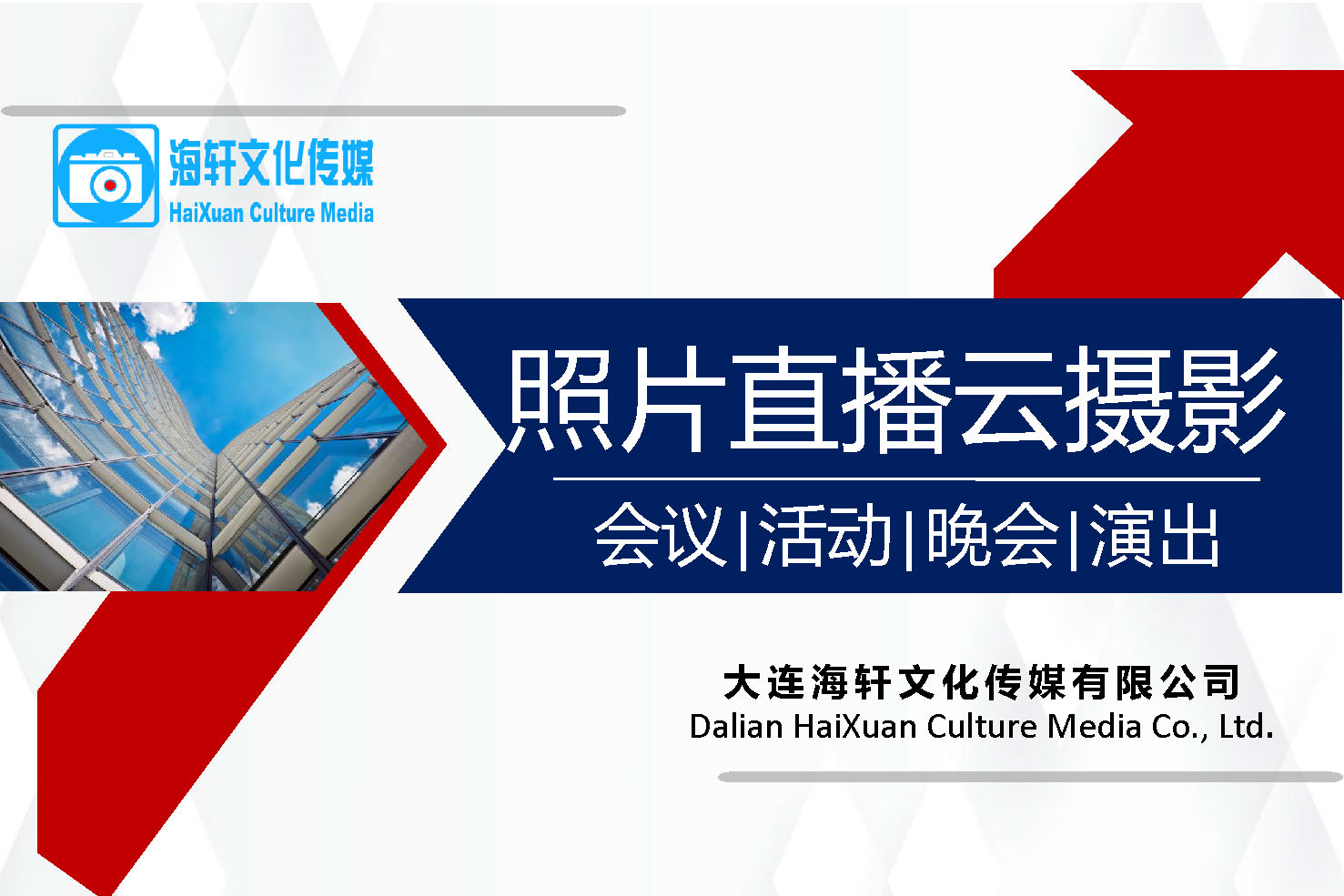 海轩文化传媒
HaiXuan Culture Media

照片直播云摄影

会议|活动|晚会|演出

大连海轩文化传媒有限公司
Dalian HaiXuan Culture Media Co., Ltd.